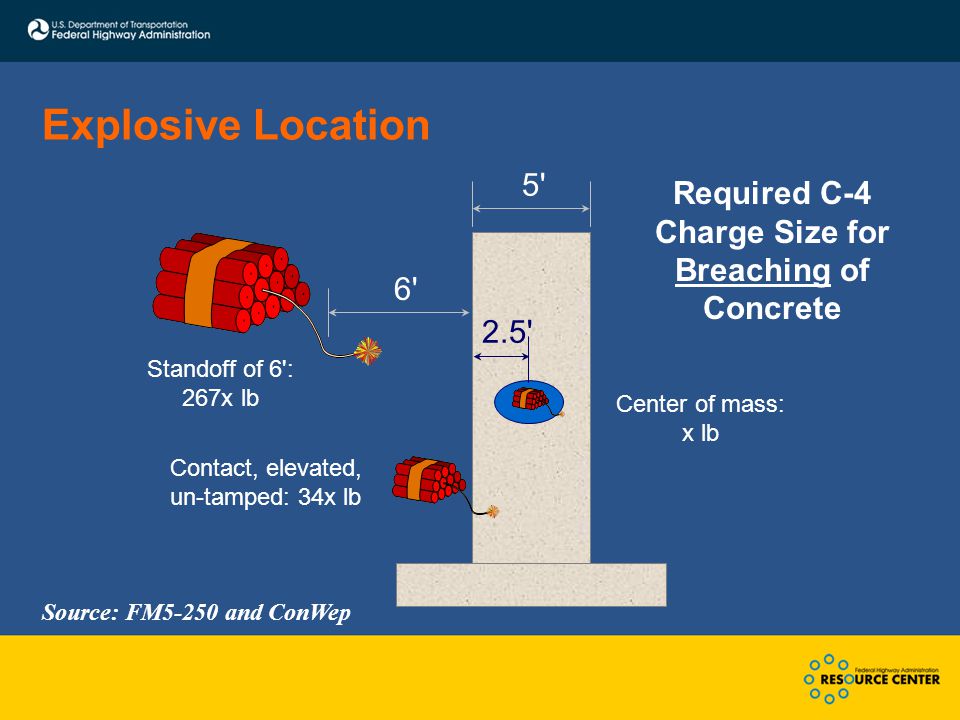 U.S. Department of Transportation
Federal Highway Administration

Explosive Location

5'

Required C-4 Charge Size for Breaching of Concrete

6'

2.5'

Standoff of 6': 267x lb

Center of mass: x lb

Contact, elevated, un-tamped: 34x lb

Source: FM5-250 and ConWep

Federal Highway Administration
RESOURCE CENTER